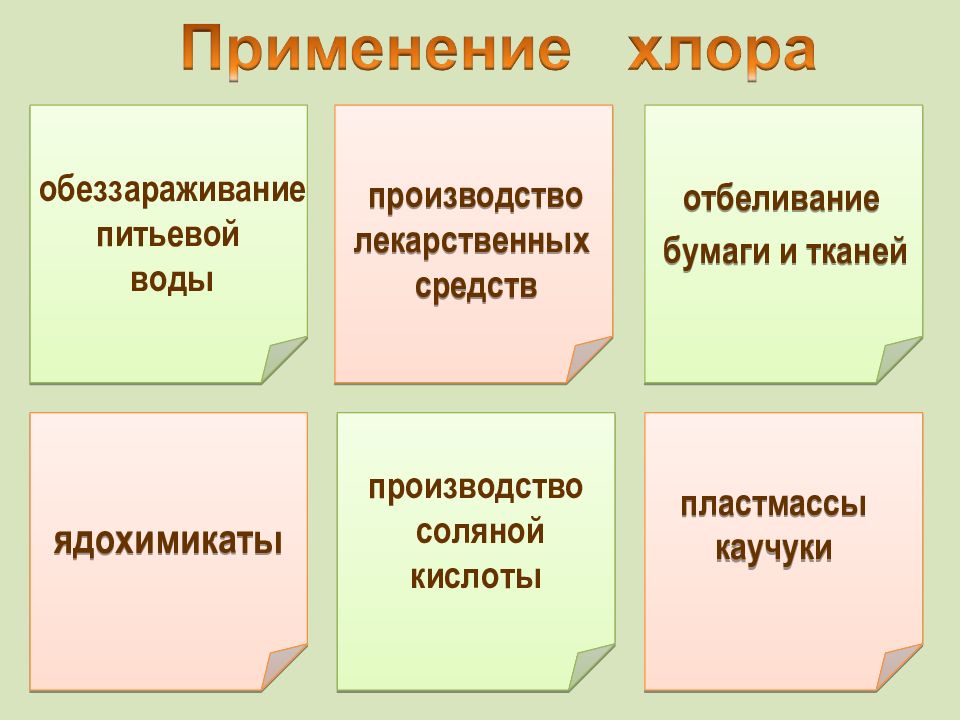 Применение хлора

обеззараживание питьевой воды

производство лекарственных средств

отбеливание бумаги и тканей

ядохимикаты

производство соляной кислоты

пластмассы каучуки